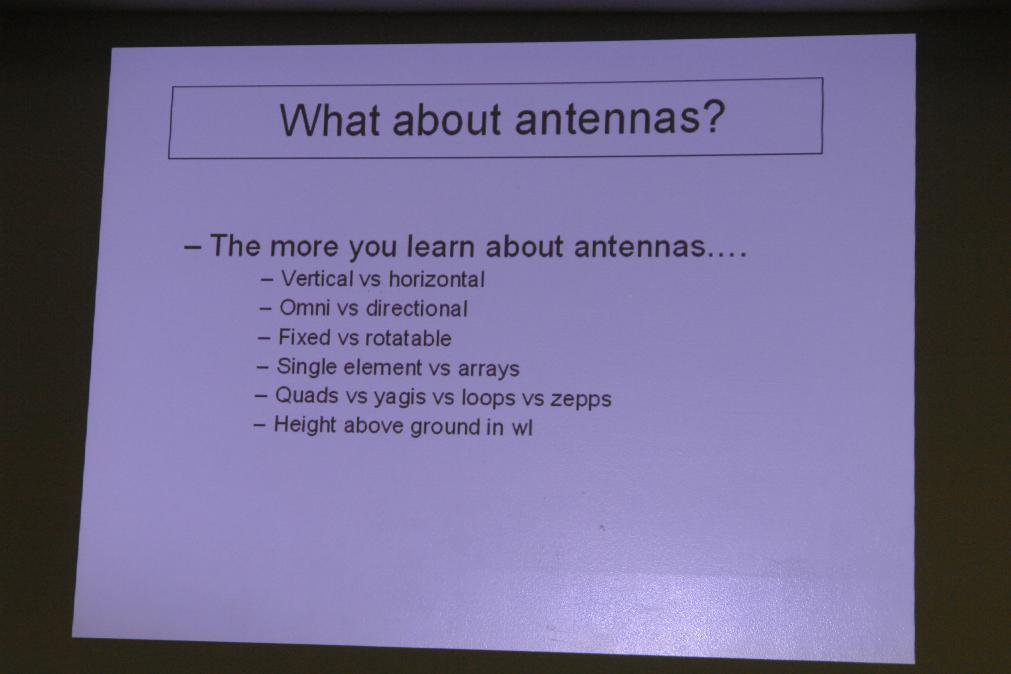 What about antennas?

– The more you learn about antennas....

– Vertical vs horizontal
– Omni vs directional
– Fixed vs rotatable
– Single element vs arrays
– Quads vs yagis vs loops vs zepps
– Height above ground in wl